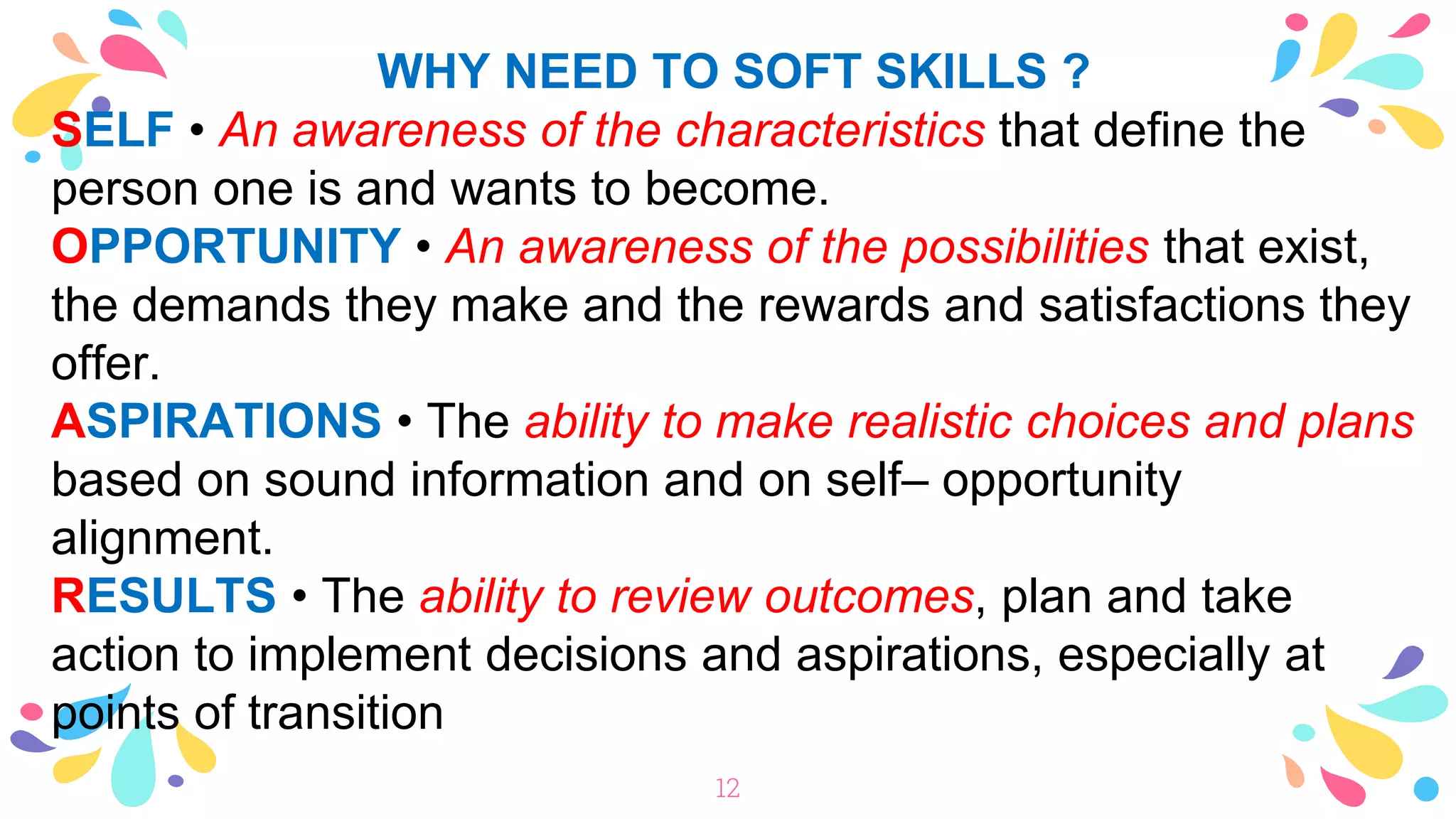 WHY NEED TO SOFT SKILLS ?

SELF • An awareness of the characteristics that define the person one is and wants to become.

OPPORTUNITY • An awareness of the possibilities that exist, the demands they make and the rewards and satisfactions they offer.

ASPIRATIONS • The ability to make realistic choices and plans based on sound information and on self– opportunity alignment.

RESULTS • The ability to review outcomes, plan and take action to implement decisions and aspirations, especially at points of transition

12